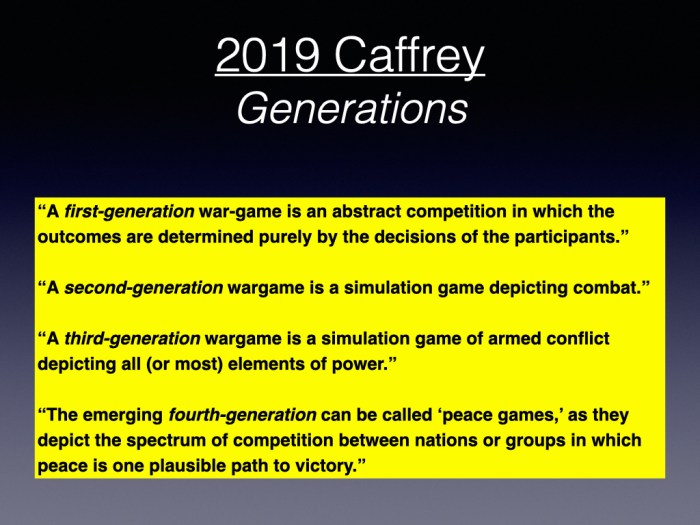 2019 Caffrey
Generations

“A first-generation war-game is an abstract competition in which the outcomes are determined purely by the decisions of the participants.”

“A second-generation wargame is a simulation game depicting combat.”

“A third-generation wargame is a simulation game of armed conflict depicting all (or most) elements of power.”

“The emerging fourth-generation can be called ‘peace games,’ as they depict the spectrum of competition between nations or groups in which peace is one plausible path to victory.”